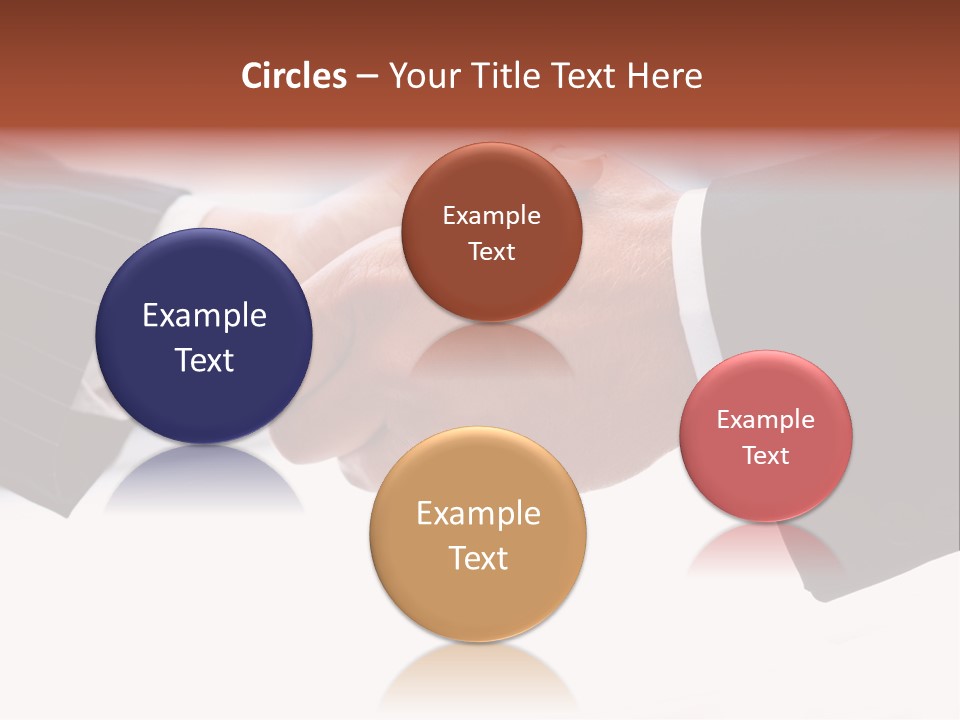 Circles – Your Title Text Here

Example Text

Example Text

Example Text

Example Text